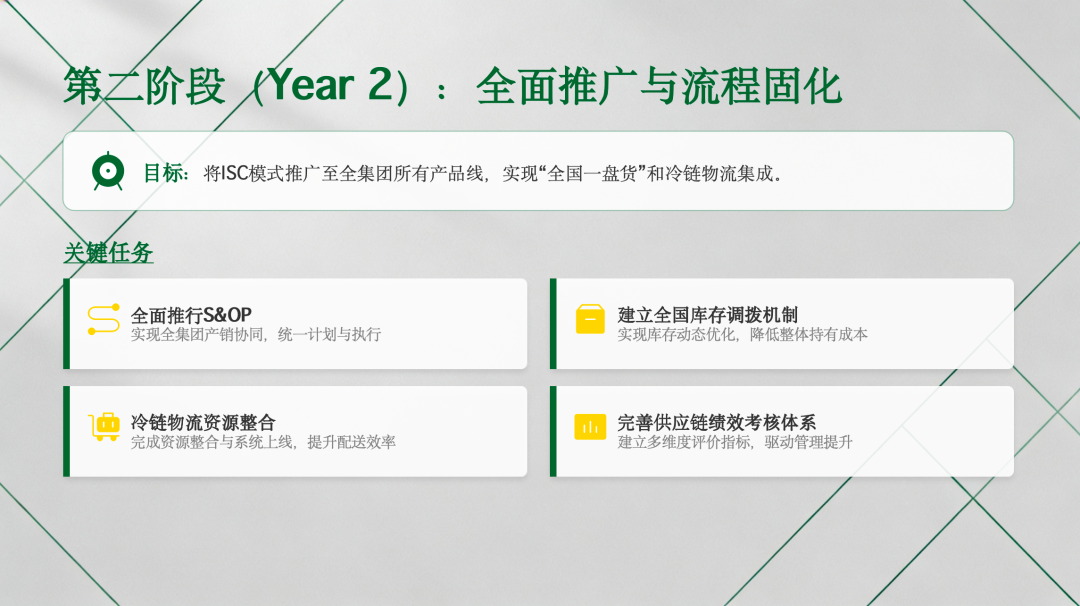 第二阶段（Year 2）：全面推广与流程固化

目标：将ISC模式推广至全集团所有产品线，实现“全国一盘货”和冷链物流集成。

关键任务

全面推行S&OP
实现全集团产销协同，统一计划与执行

建立全国库存调拨机制
实现库存动态优化，降低整体持有成本

冷链物流资源整合
完成资源整合与系统上线，提升配送效率

完善供应链绩效考核体系
建立多维度评价指标，驱动管理提升